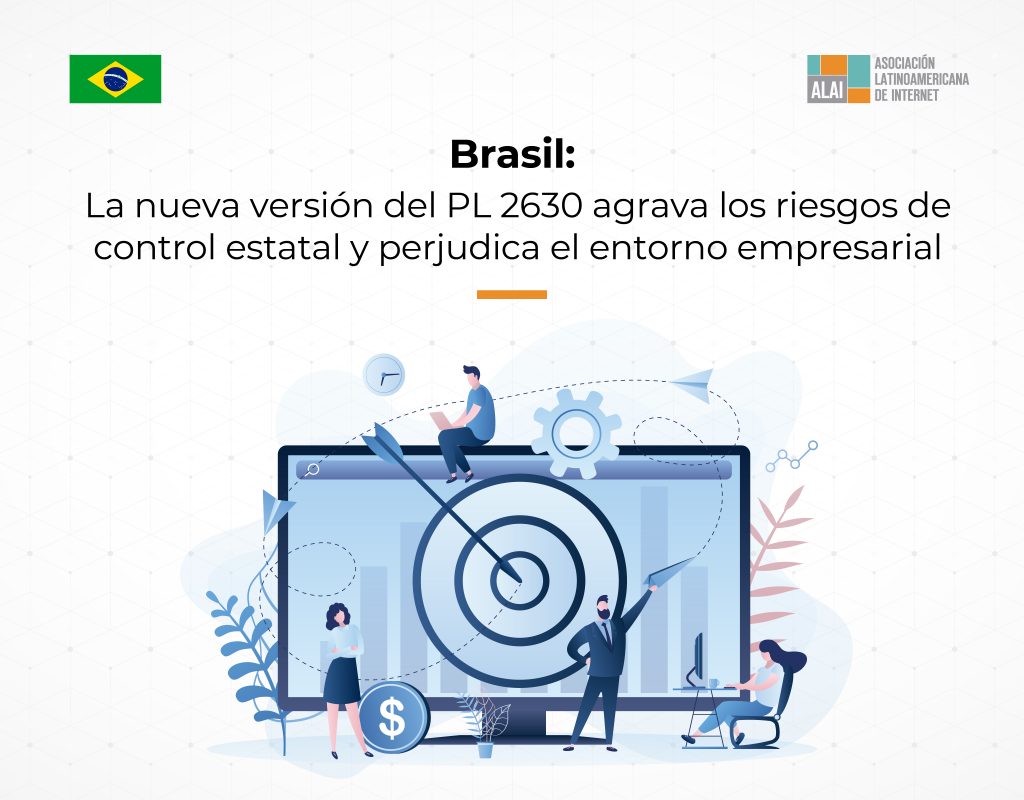 ALAI ASOCIACIÓN LATINOAMERICANA DE INTERNET

Brasil:
La nueva versión del PL 2630 agrava los riesgos de control estatal y perjudica el entorno empresarial

$